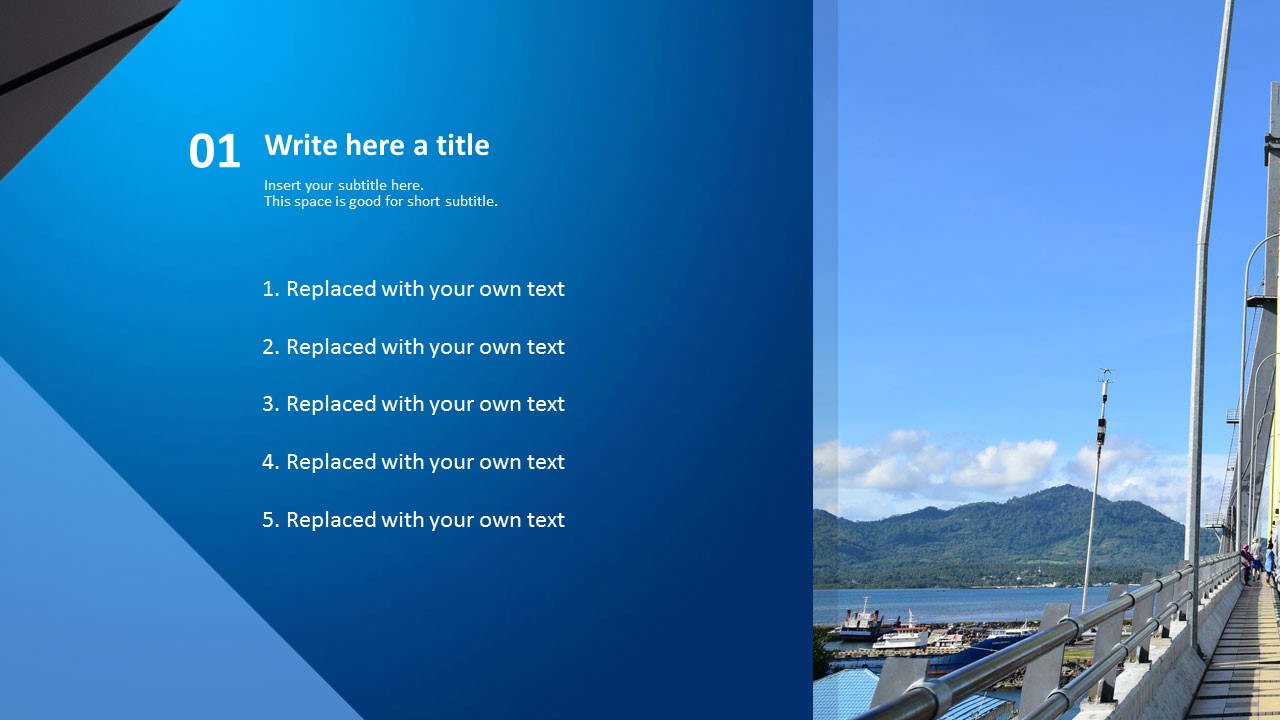 01 Write here a title

Insert your subtitle here.
This space is good for short subtitle.

1. Replaced with your own text

2. Replaced with your own text

3. Replaced with your own text

4. Replaced with your own text

5. Replaced with your own text